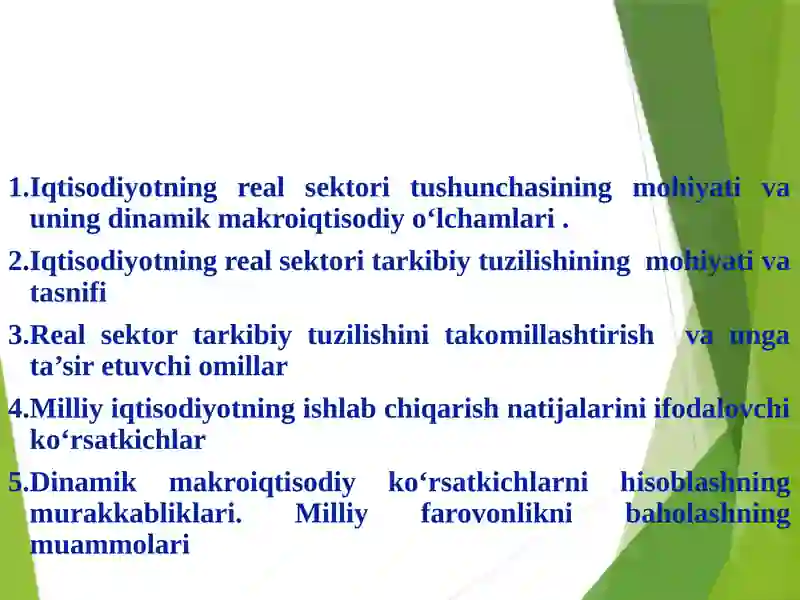 1.Iqtisodiyotning real sektori tushunchasining mohiyati va uning dinamik makroiqtisodiy o‘lchamlari .

2.Iqtisodiyotning real sektori tarkibiy tuzilishining mohiyati va tasnifi

3.Real sektor tarkibiy tuzilishini takomillashtirish va unga ta’sir etuvchi omillar

4.Milliy iqtisodiyotning ishlab chiqarish natijalarini ifodalovchi ko‘rsatkichlar

5.Dinamik makroiqtisodiy ko‘rsatkichlarni hisoblashning murakkabliklari. Milliy farovonlikni baholashning muammolari